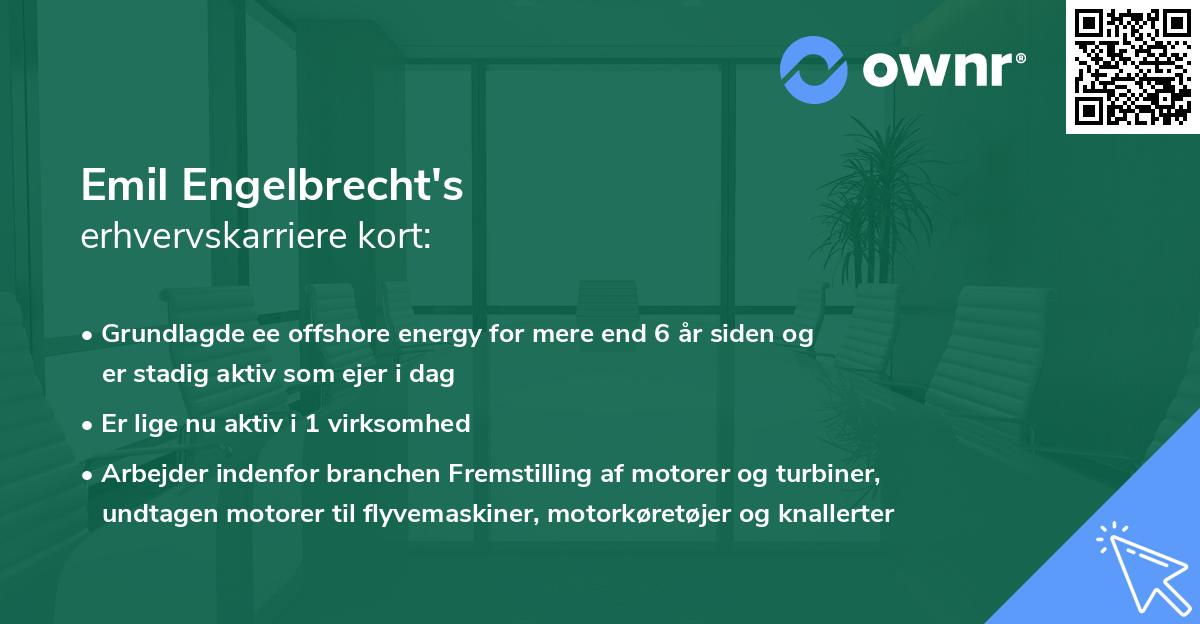 ownr®

Emil Engelbrecht's
erhvervskarriere kort:

• Grundlagde ee offshore energy for mere end 6 år siden og er stadig aktiv som ejer i dag

• Er lige nu aktiv i 1 virksomhed

• Arbejder indenfor branchen Fremstilling af motorer og turbiner, undtagen motorer til flyvemaskiner, motorkøretøjer og knallerter